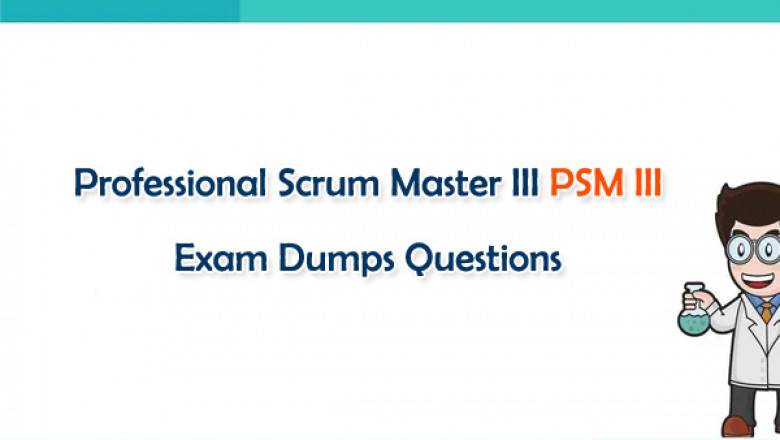 Professional Scrum Master III PSM III

Exam Dumps Questions